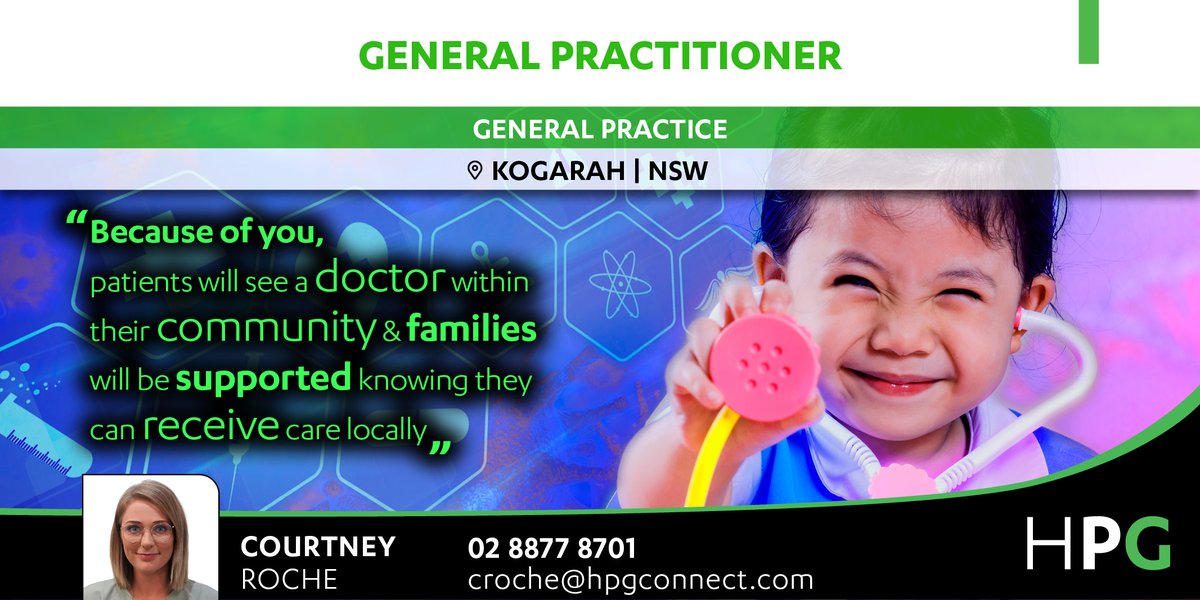 GENERAL PRACTITIONER

GENERAL PRACTICE

KOGARAH | NSW

"Because of you, patients will see a doctor within their community & families will be supported knowing they can receive care locally"

COURTNEY ROCHE

02 8877 8701
croche@hpgconnect.com

HPG